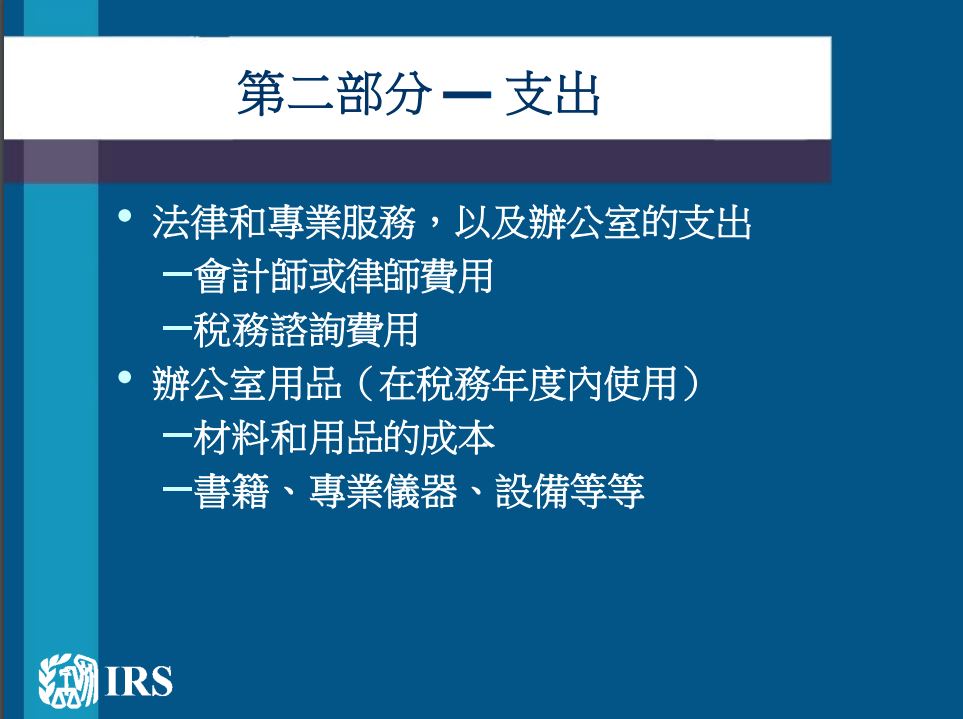 第二部分 — 支出

• 法律和專業服務，以及辦公室的支出
 –會計師或律師費用
 –稅務諮詢費用
• 辦公室用品（在稅務年度內使用）
 –材料和用品的成本
 –書籍、專業儀器、設備等等

IRS